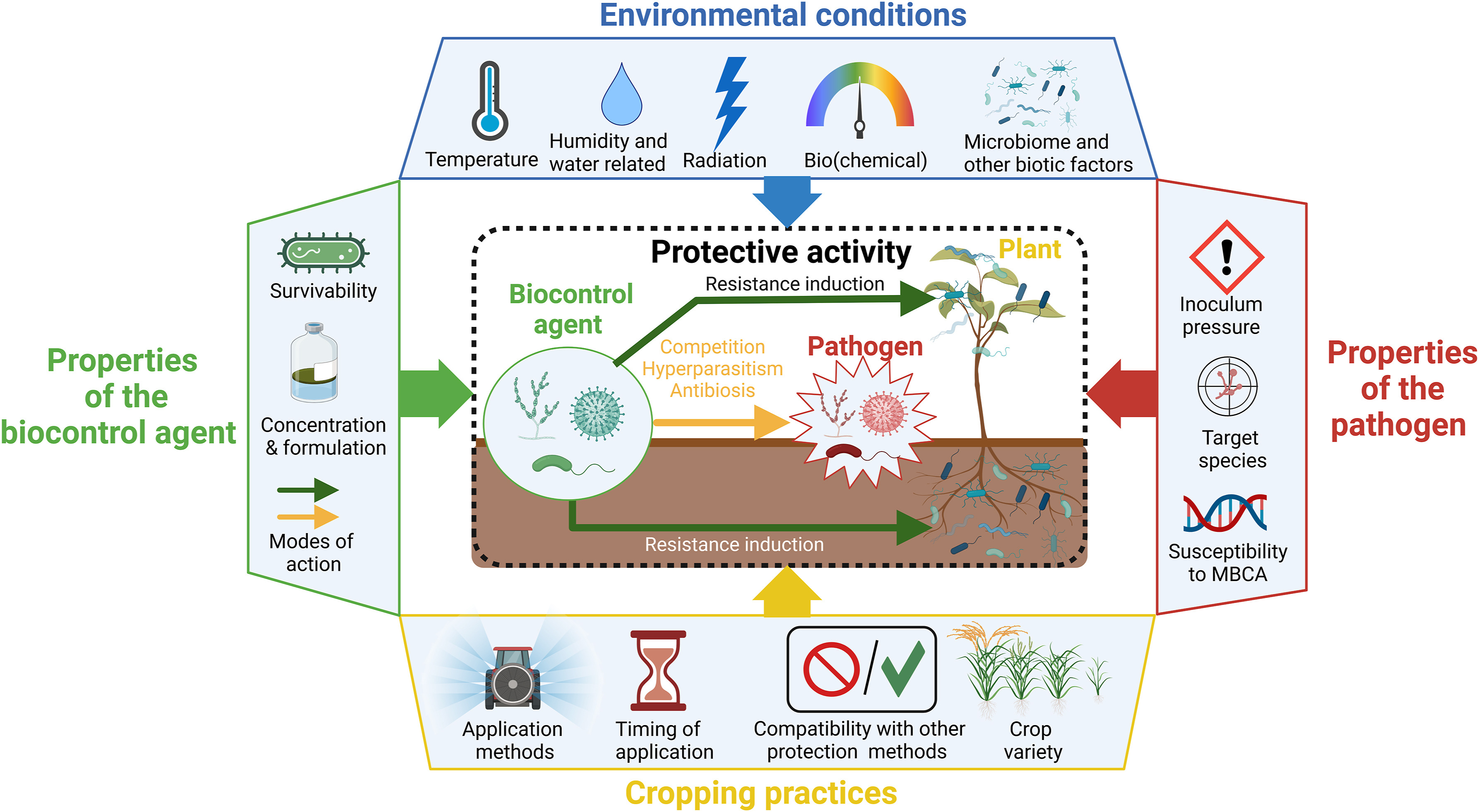 Environmental conditions

Temperature

Humidity and water related

Radiation

Bio(chemical)

Microbiome and other biotic factors

Properties of the biocontrol agent

Survivability

Concentration & formulation

Modes of action

Protective activity

Plant

Biocontrol agent

Resistance induction

Competition
Hyperparasitism
Antibiosis

Pathogen

Resistance induction

Properties of the pathogen

Inoculum pressure

Target species

Susceptibility to MBCA

Application methods

Timing of application

Compatibility with other protection methods

Crop variety

Cropping practices